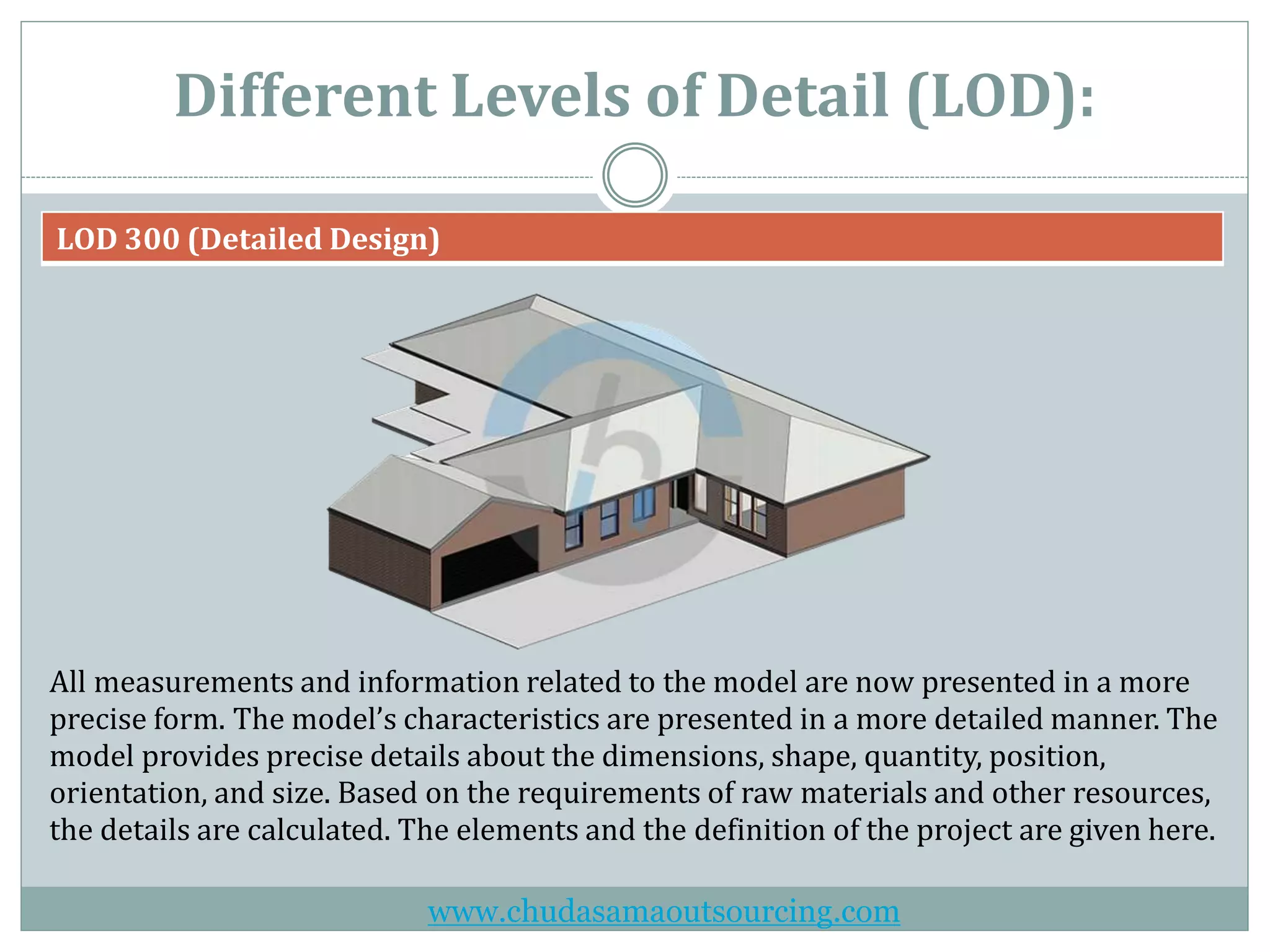 Different Levels of Detail (LOD):

LOD 300 (Detailed Design)

All measurements and information related to the model are now presented in a more precise form. The model's characteristics are presented in a more detailed manner. The model provides precise details about the dimensions, shape, quantity, position, orientation, and size. Based on the requirements of raw materials and other resources, the details are calculated. The elements and the definition of the project are given here.

www.chudasamaoutsourcing.com